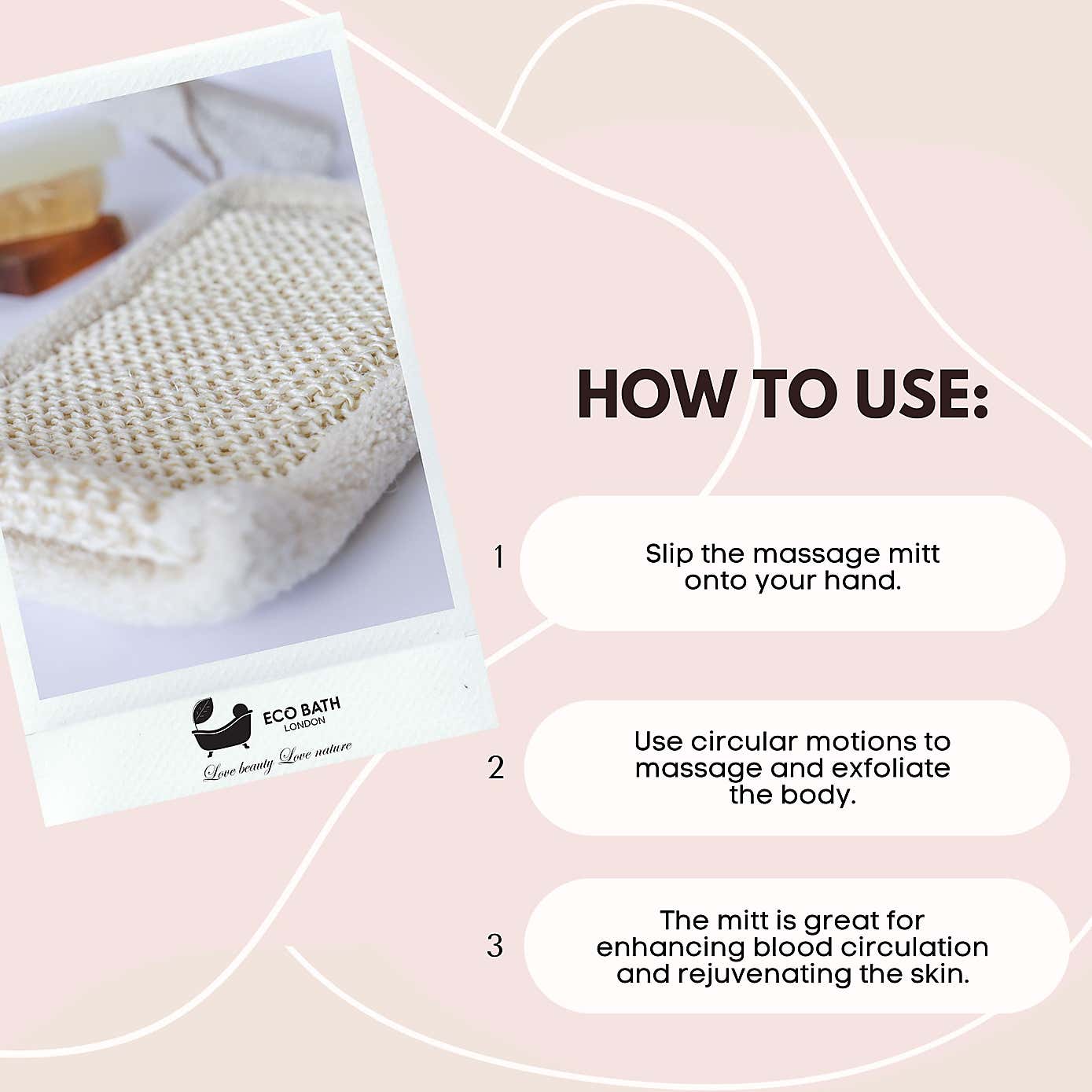 ECO BATH
LONDON
Love beauty Love nature

HOW TO USE:

1 Slip the massage mitt onto your hand.

2 Use circular motions to massage and exfoliate the body.

3 The mitt is great for enhancing blood circulation and rejuvenating the skin.